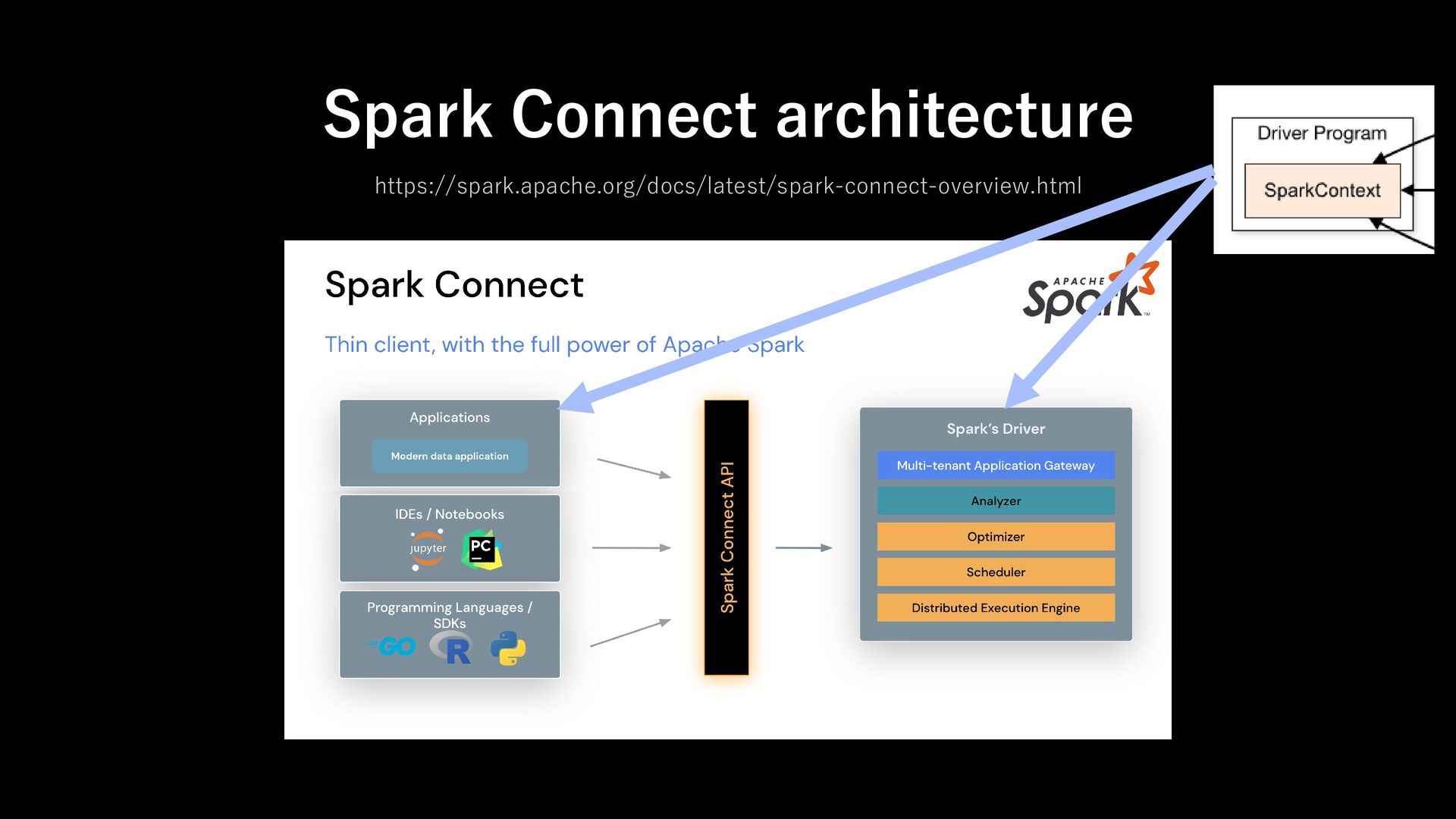 Spark Connect architecture

https://spark.apache.org/docs/latest/spark-connect-overview.html

Driver Program

SparkContext

Spark Connect

APACHE Spark

Thin client, with the full power of Apache Spark

Applications

Modern data application

IDEs / Notebooks

jupyter

PC

Programming Languages / SDKs

GO

R

Spark Connect API

Spark's Driver

Multi-tenant Application Gateway

Analyzer

Optimizer

Scheduler

Distributed Execution Engine